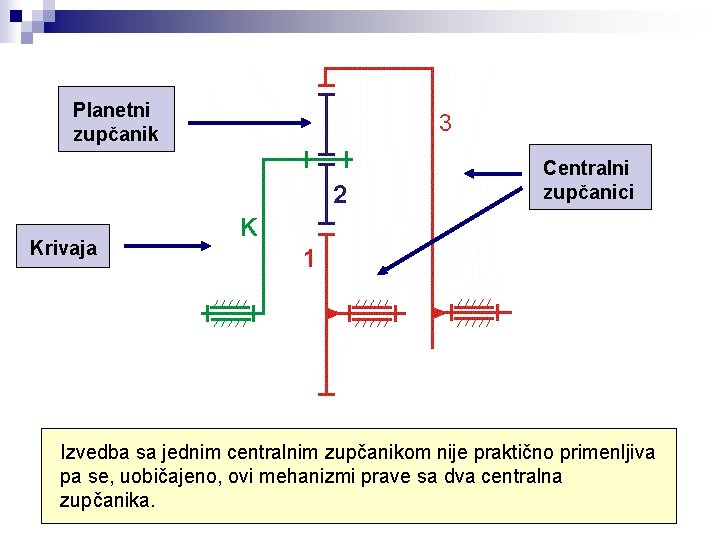 Planetni zupčanik

3

Centralni zupčanici

2

K

Krivaja

1

Izvedba sa jednim centralnim zupčanikom nije praktično primenljiva pa se, uobičajeno, ovi mehanizmi prave sa dva centralna zupčanika.